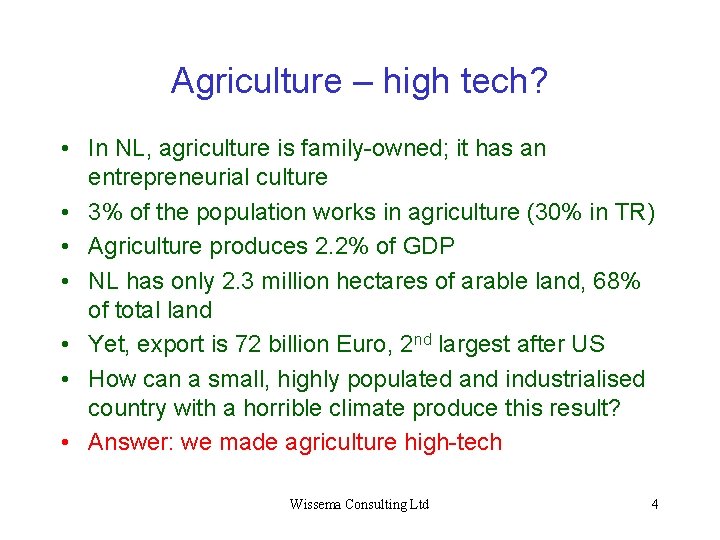 Agriculture – high tech?

• In NL, agriculture is family-owned; it has an entrepreneurial culture
• 3% of the population works in agriculture (30% in TR)
• Agriculture produces 2.2% of GDP
• NL has only 2.3 million hectares of arable land, 68% of total land
• Yet, export is 72 billion Euro, 2$^{nd}$ largest after US
• How can a small, highly populated and industrialised country with a horrible climate produce this result?
• Answer: we made agriculture high-tech

Wissema Consulting Ltd

4